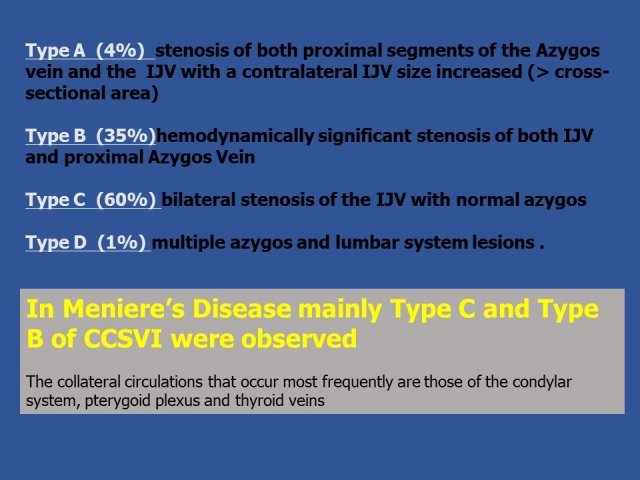 Type A (4%) stenosis of both proximal segments of the Azygos vein and the IJV with a contralateral IJV size increased (> cross-sectional area)

Type B (35%)hemodynamically significant stenosis of both IJV and proximal Azygos Vein

Type C (60%) bilateral stenosis of the IJV with normal azygos

Type D (1%) multiple azygos and lumbar system lesions .

In Meniere's Disease mainly Type C and Type B of CCSVI were observed

The collateral circulations that occur most frequently are those of the condylar system, pterygoid plexus and thyroid veins